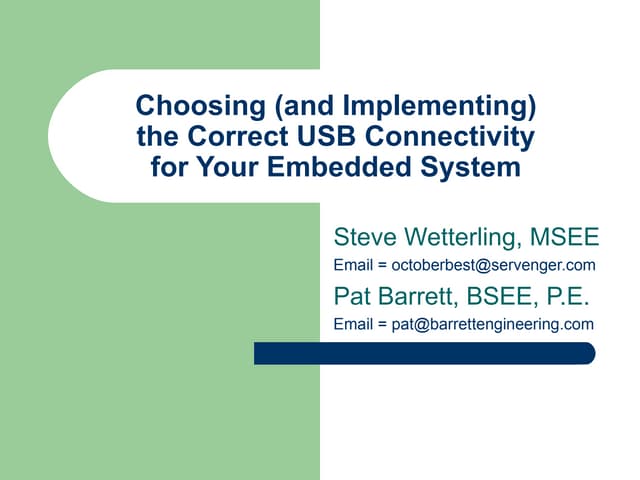 Choosing (and Implementing) the Correct USB Connectivity for Your Embedded System

Steve Wetterling, MSEE

Email = octoberbest@servenger.com

Pat Barrett, BSEE, P.E.

Email = pat@barrettengineering.com